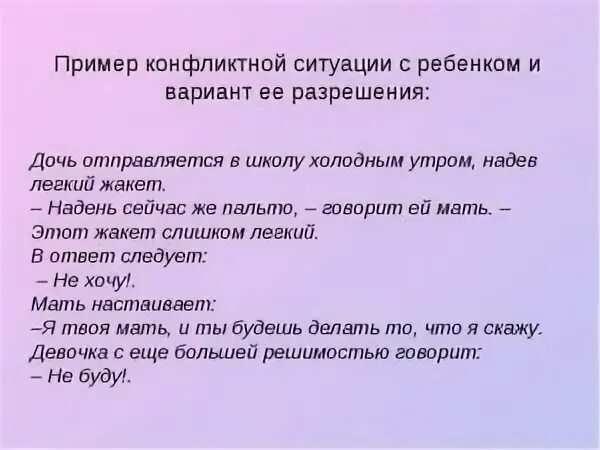 Пример конфликтной ситуации с ребенком и вариант ее разрешения:

Дочь отправляется в школу холодным утром, надев легкий жакет.
– Надень сейчас же пальто, – говорит ей мать. – Этот жакет слишком легкий.
В ответ следует:
– Не хочу!.
Мать настаивает:
–Я твоя мать, и ты будешь делать то, что я скажу.
Девочка с еще большей решимостью говорит:
– Не буду!.